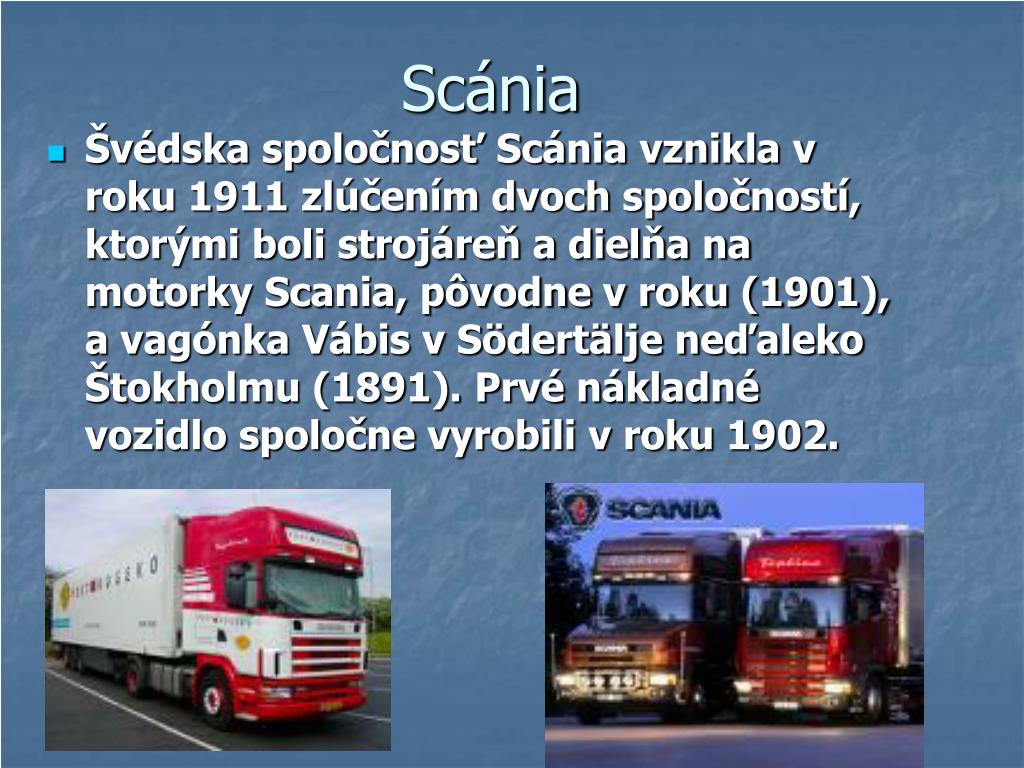 Scánia

Švédska spoločnosť Scánia vznikla v roku 1911 zlúčením dvoch spoločností, ktorými boli strojáreň a dielňa na motorky Scania, pôvodne v roku (1901), a vagónka Vábis v Södertälje neďaleko Štokholmu (1891). Prvé nákladné vozidlo spoločne vyrobili v roku 1902.

SCANIA